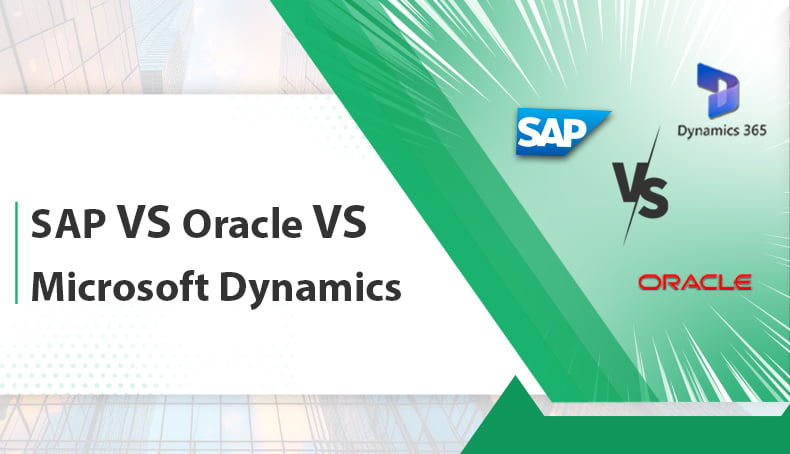 SAP VS Oracle VS Microsoft Dynamics

SAP

Dynamics 365

VS

ORACLE